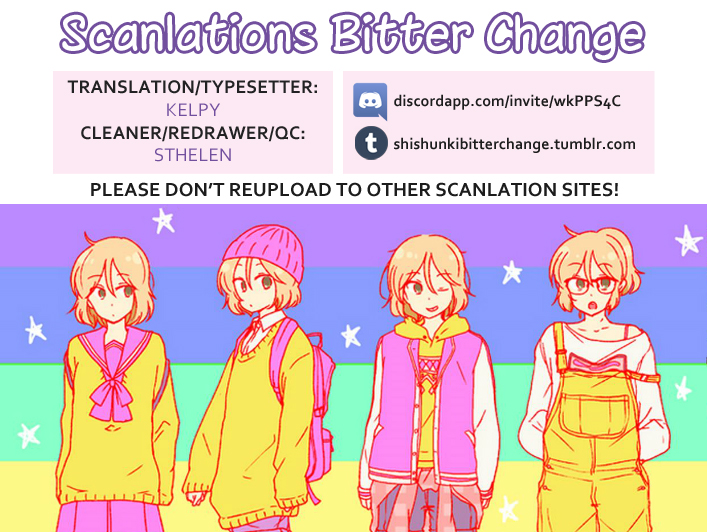 Scanlations Bitter Change

TRANSLATION/TYPESETTER:
KELPY
CLEANER/REDRAWER/QC:
STHELEN

discordapp.com/invite/wkPPS4C

shishunkibitterchange.tumblr.com

PLEASE DON'T REUPLOAD TO OTHER SCANLATION SITES!